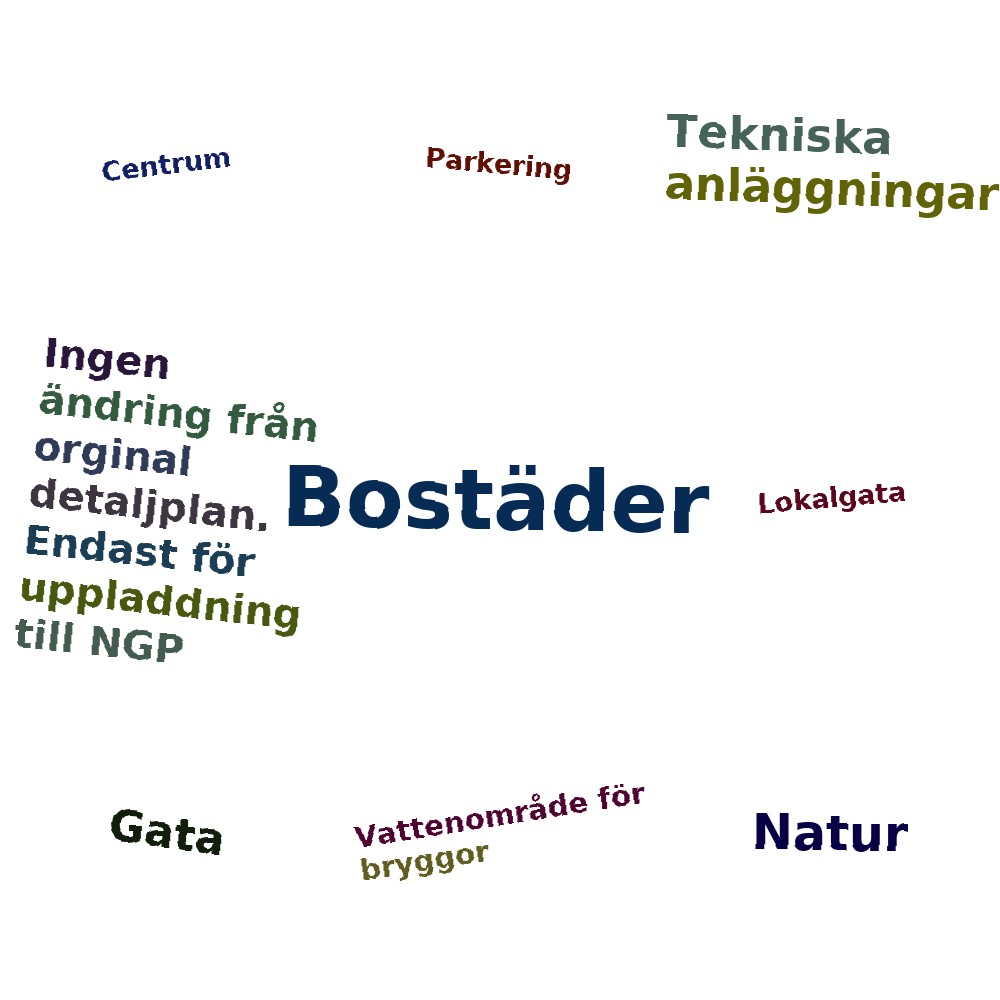 Centrum

Parkering

Tekniska anläggningar

Ingen ändring från orginal detaljplan. Endast för uppladdning till NGP

Bostäder

Lokalgata

Gata

Vattenområde för bryggor

Natur